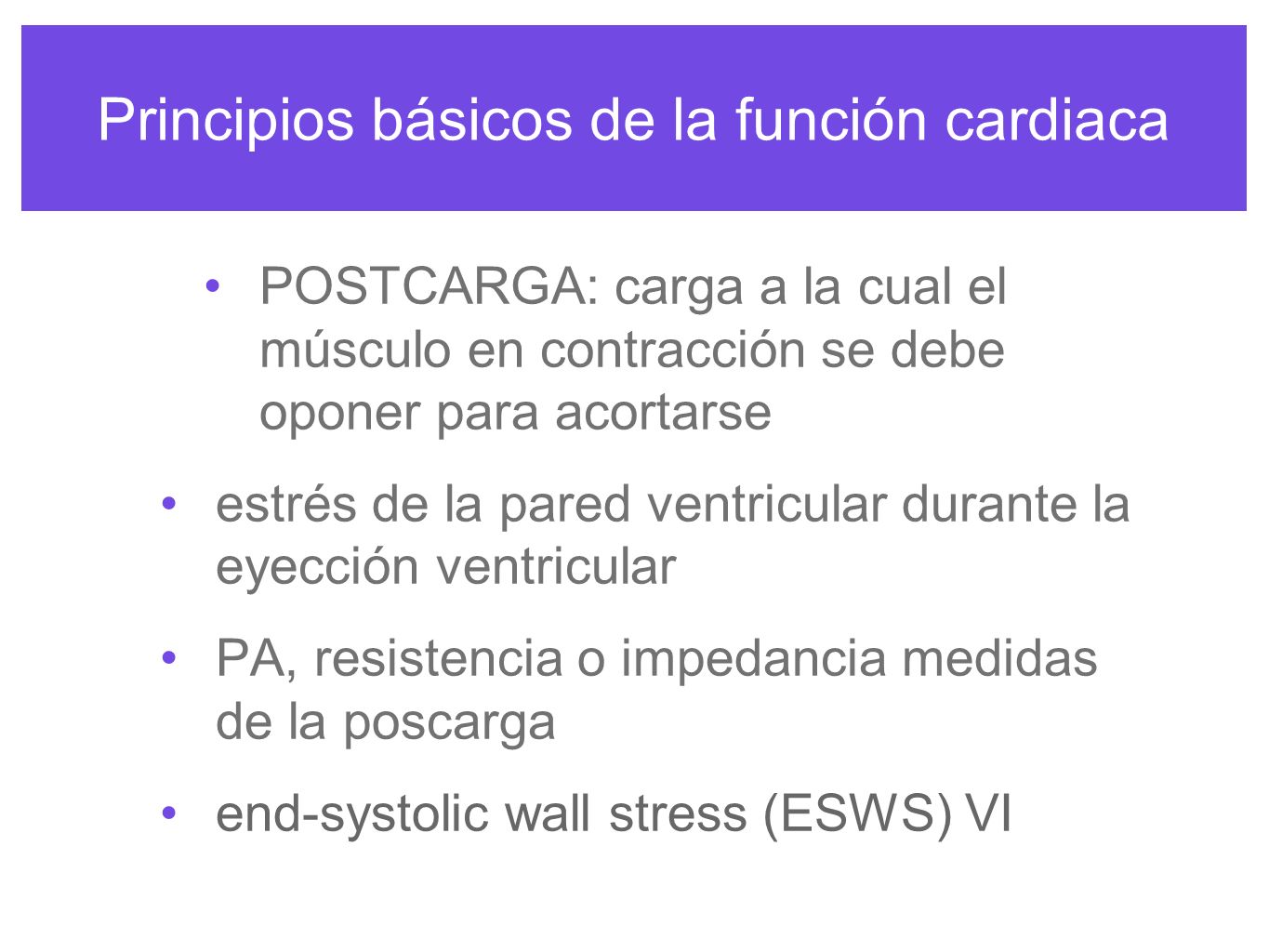 Principios básicos de la función cardiaca

• POSTCARGA: carga a la cual el músculo en contracción se debe oponer para acortarse

• estrés de la pared ventricular durante la eyección ventricular

• PA, resistencia o impedancia medidas de la poscarga

• end-systolic wall stress (ESWS) VI